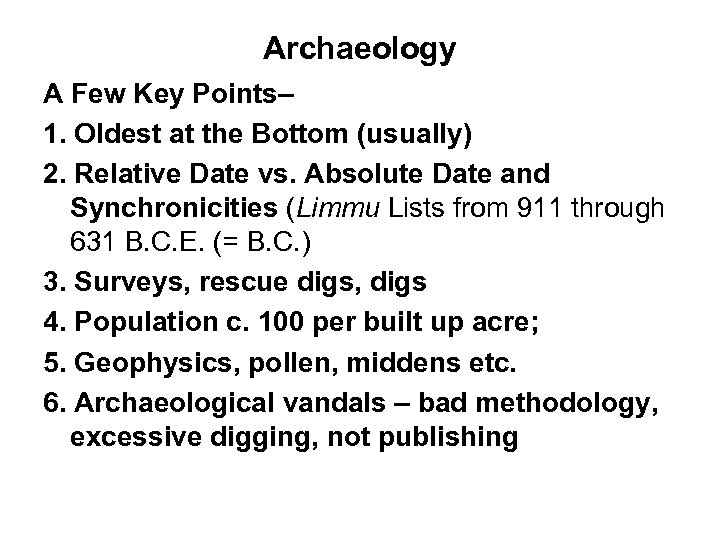 Archaeology

A Few Key Points–

1. Oldest at the Bottom (usually)

2. Relative Date vs. Absolute Date and Synchronicities (Limmu Lists from 911 through 631 B.C.E. (= B.C.)

3. Surveys, rescue digs, digs

4. Population c. 100 per built up acre;

5. Geophysics, pollen, middens etc.

6. Archaeological vandals – bad methodology, excessive digging, not publishing